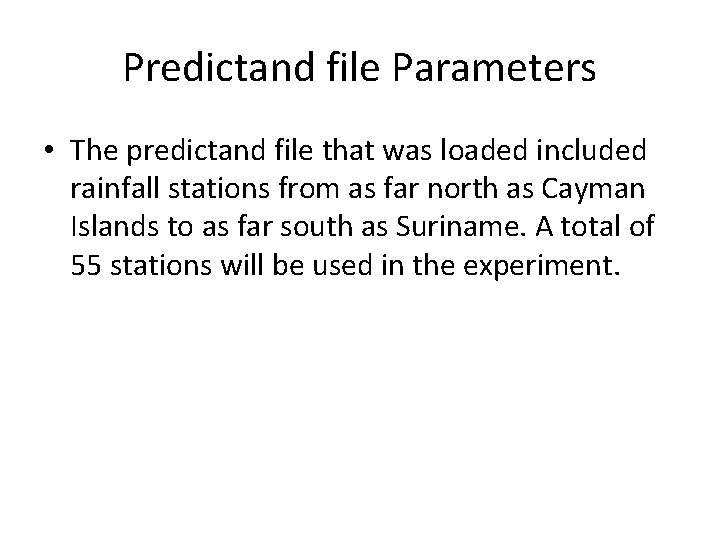 Predictand file Parameters

• The predictand file that was loaded included rainfall stations from as far north as Cayman Islands to as far south as Suriname. A total of 55 stations will be used in the experiment.